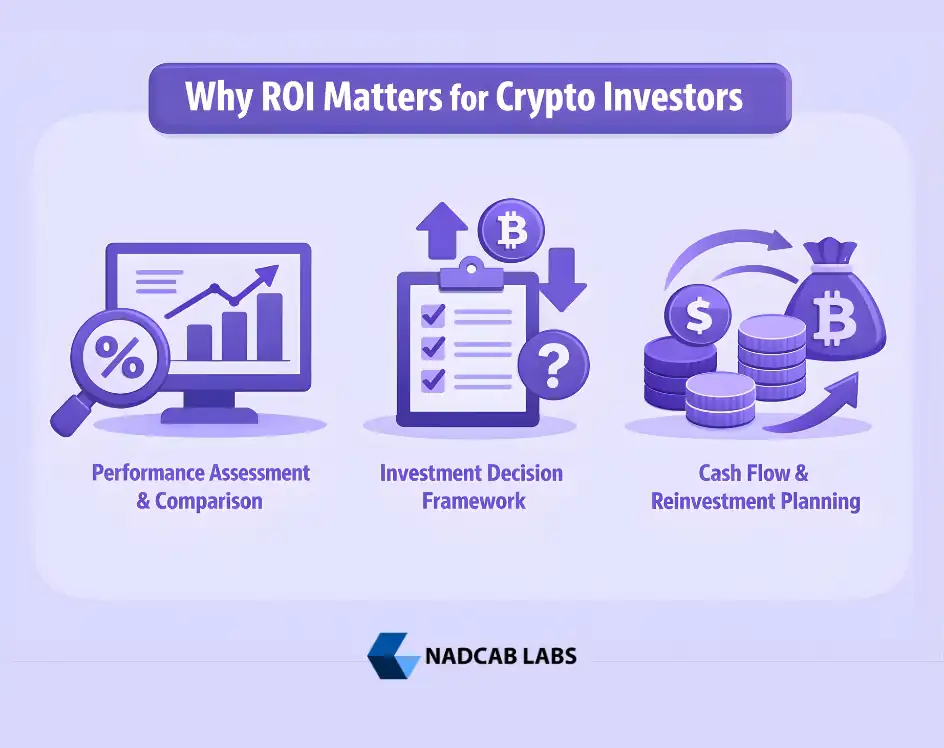 Why ROI Matters for Crypto Investors

%

₿

?

$

₿

Performance Assessment & Comparison

Investment Decision Framework

Cash Flow & Reinvestment Planning

NADCAB LABS